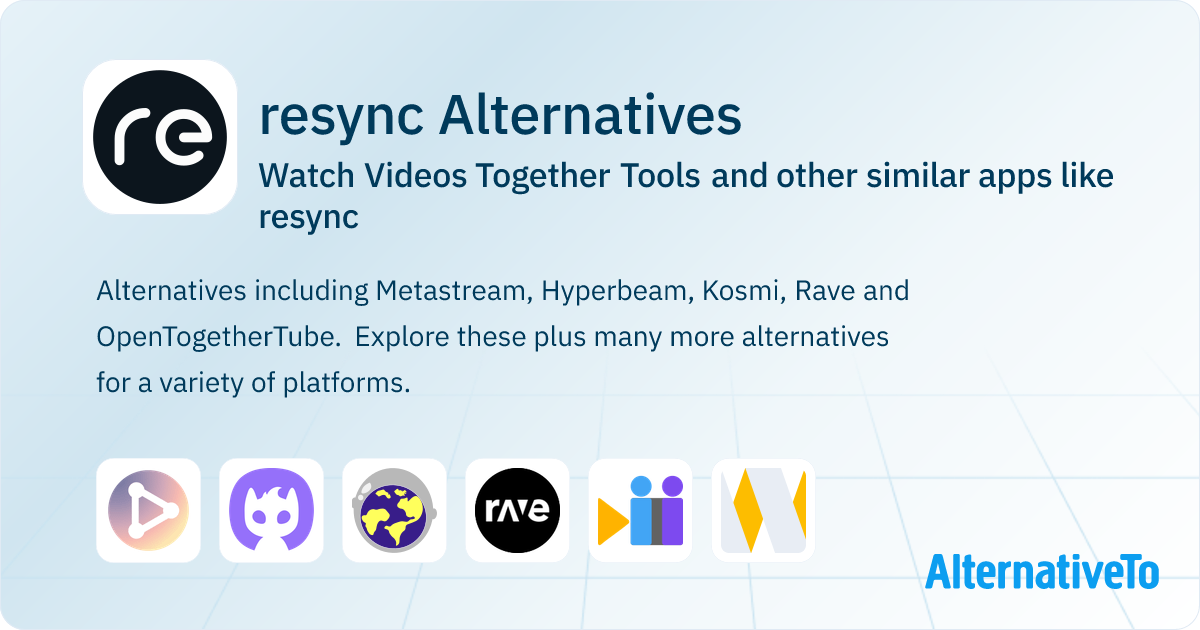 re

resync Alternatives

Watch Videos Together Tools and other similar apps like resync

Alternatives including Metastream, Hyperbeam, Kosmi, Rave and OpenTogetherTube. Explore these plus many more alternatives for a variety of platforms.

rave

AlternativeTo